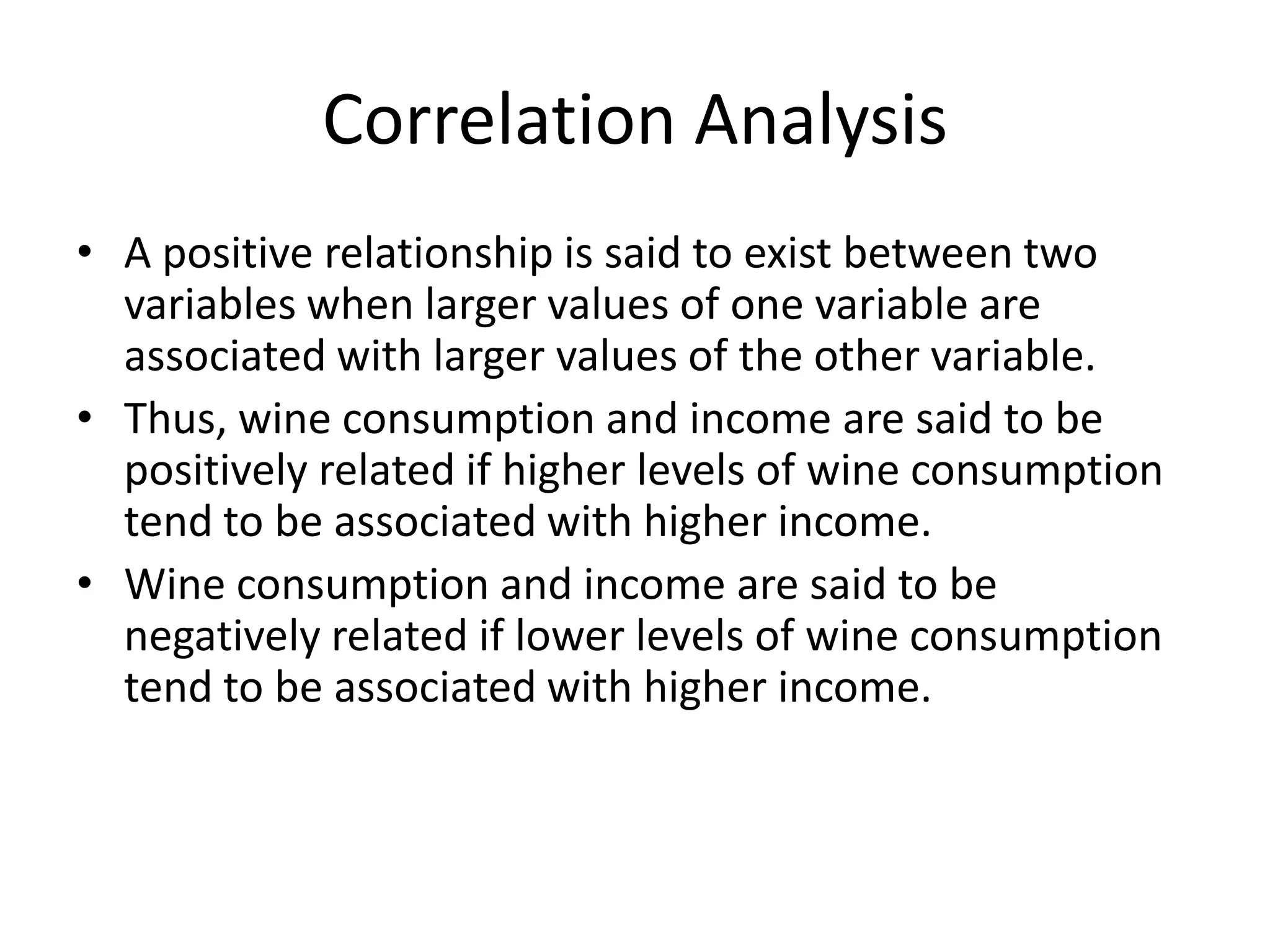 Correlation Analysis

• A positive relationship is said to exist between two variables when larger values of one variable are associated with larger values of the other variable.

• Thus, wine consumption and income are said to be positively related if higher levels of wine consumption tend to be associated with higher income.

• Wine consumption and income are said to be negatively related if lower levels of wine consumption tend to be associated with higher income.